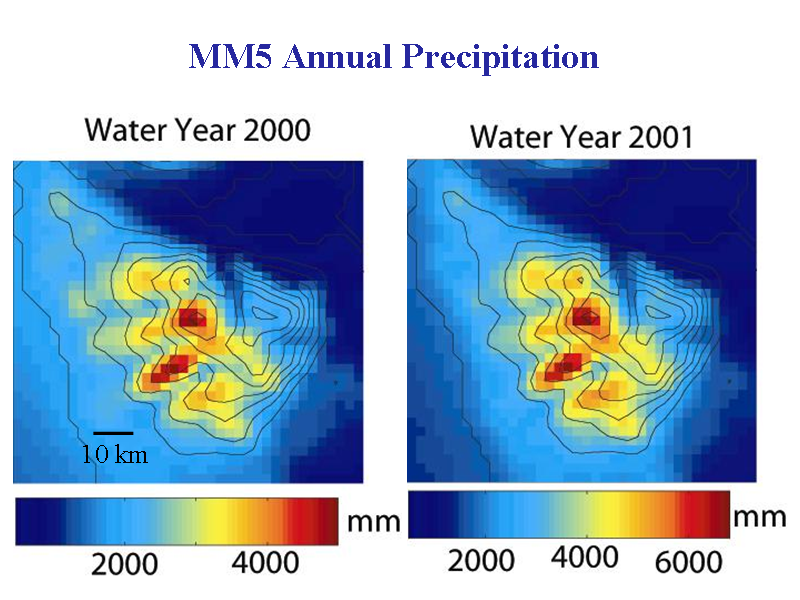 MM5 Annual Precipitation

Water Year 2000

10 km

mm

2000 4000

Water Year 2001

mm

2000 4000 6000